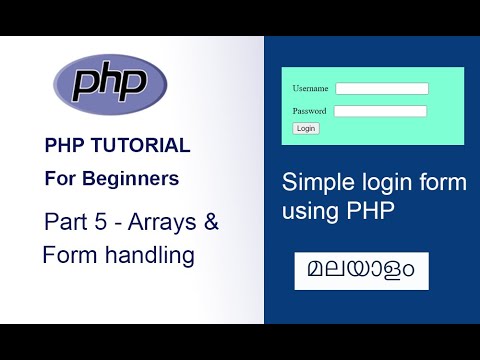 php

PHP TUTORIAL

For Beginners

Part 5 - Arrays & Form handling

Username

Password

Login

Simple login form using PHP

മലയാളം